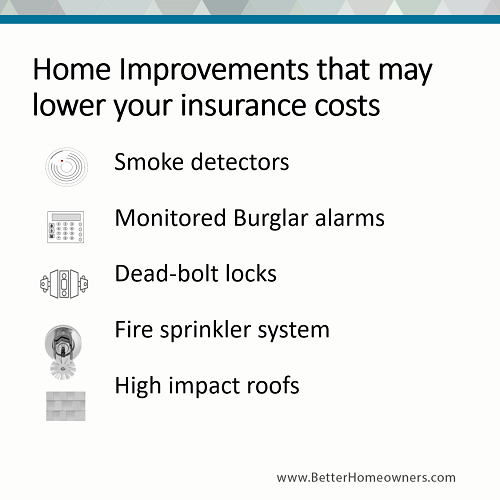 Home Improvements that may lower your insurance costs

Smoke detectors

Monitored Burglar alarms

Dead-bolt locks

Fire sprinkler system

High impact roofs

www.BetterHomeowners.com